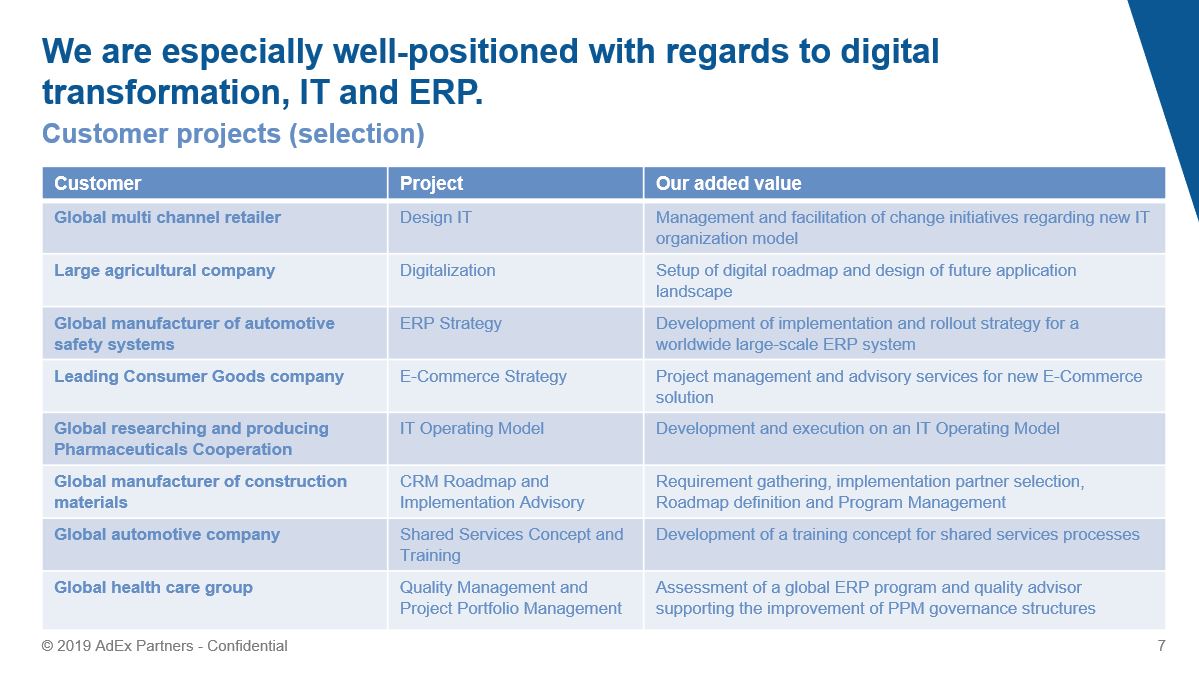 We are especially well-positioned with regards to digital transformation, IT and ERP.

Customer projects (selection)

| Customer | Project | Our added value |
|---|---|---|
| Global multi channel retailer | Design IT | Management and facilitation of change initiatives regarding new IT organization model |
| Large agricultural company | Digitalization | Setup of digital roadmap and design of future application landscape |
| Global manufacturer of automotive safety systems | ERP Strategy | Development of implementation and rollout strategy for a worldwide large-scale ERP system |
| Leading Consumer Goods company | E-Commerce Strategy | Project management and advisory services for new E-Commerce solution |
| Global researching and producing Pharmaceuticals Cooperation | IT Operating Model | Development and execution on an IT Operating Model |
| Global manufacturer of construction materials | CRM Roadmap and Implementation Advisory | Requirement gathering, implementation partner selection, Roadmap definition and Program Management |
| Global automotive company | Shared Services Concept and Training | Development of a training concept for shared services processes |
| Global health care group | Quality Management and Project Portfolio Management | Assessment of a global ERP program and quality advisor supporting the improvement of PPM governance structures |

© 2019 AdEx Partners - Confidential

7